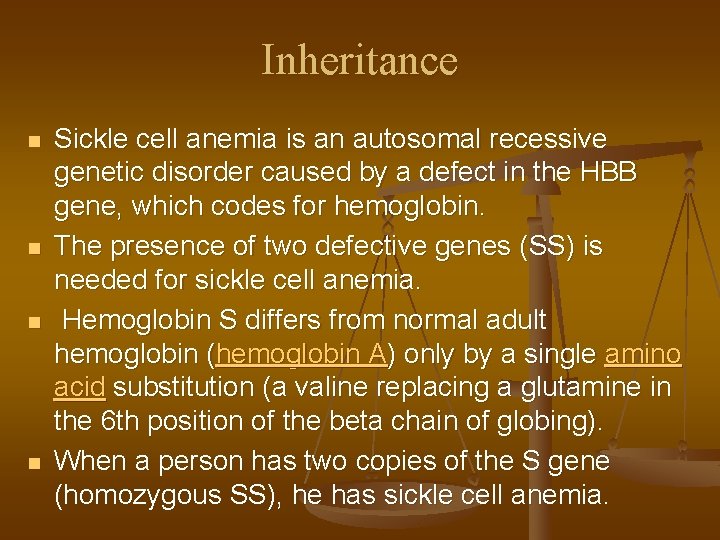 Inheritance

Sickle cell anemia is an autosomal recessive genetic disorder caused by a defect in the HBB gene, which codes for hemoglobin.

The presence of two defective genes (SS) is needed for sickle cell anemia.

Hemoglobin S differs from normal adult hemoglobin (hemoglobin A) only by a single amino acid substitution (a valine replacing a glutamine in the 6th position of the beta chain of globing).

When a person has two copies of the S gene (homozygous SS), he has sickle cell anemia.